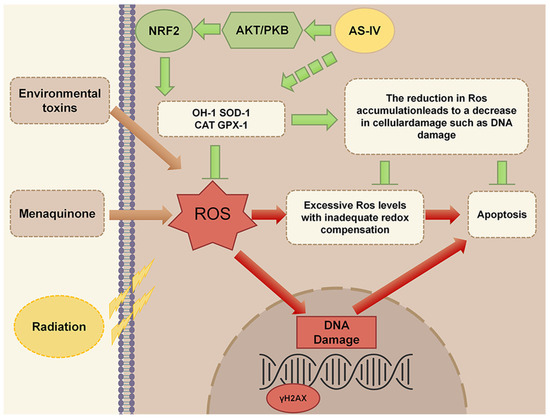 NRF2

AKT/PKB

AS-IV

Environmental toxins

OH-1 SOD-1
CAT GPX-1

The reduction in Ros accumulationleads to a decrease in cellulardamage such as DNA damage

Menaquinone

ROS

Excessive Ros levels with inadequate redox compensation

Apoptosis

Radiation

DNA Damage

γH2AX